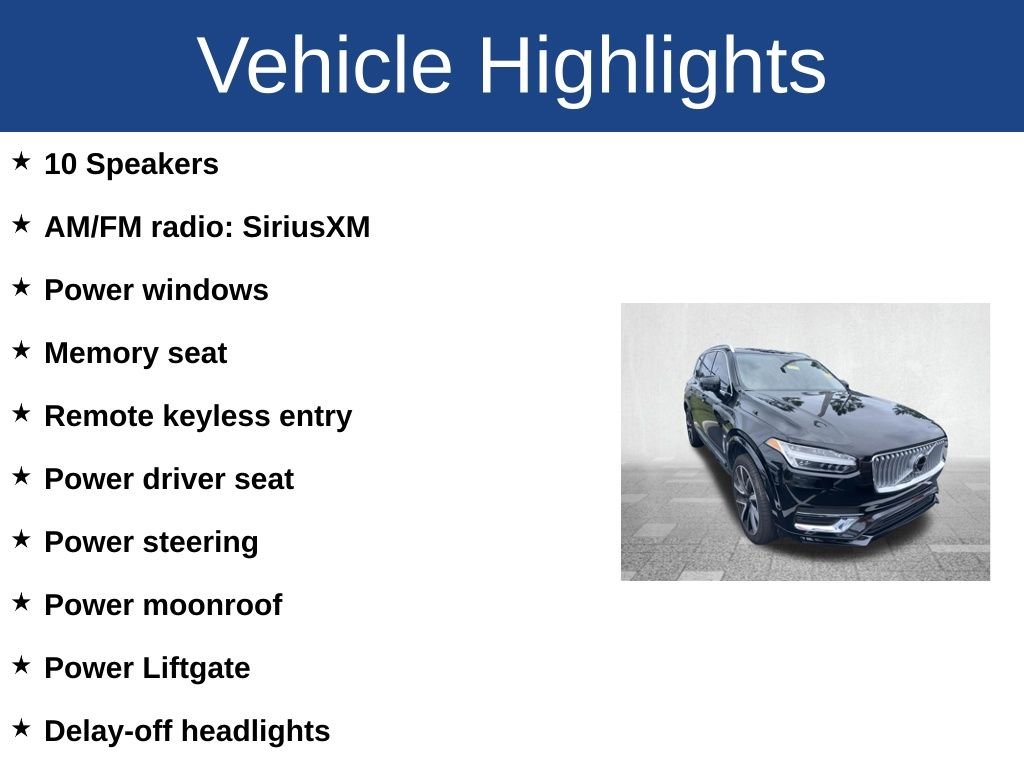 Vehicle Highlights

★ 10 Speakers

★ AM/FM radio: SiriusXM

★ Power windows

★ Memory seat

★ Remote keyless entry

★ Power driver seat

★ Power steering

★ Power moonroof

★ Power Liftgate

★ Delay-off headlights